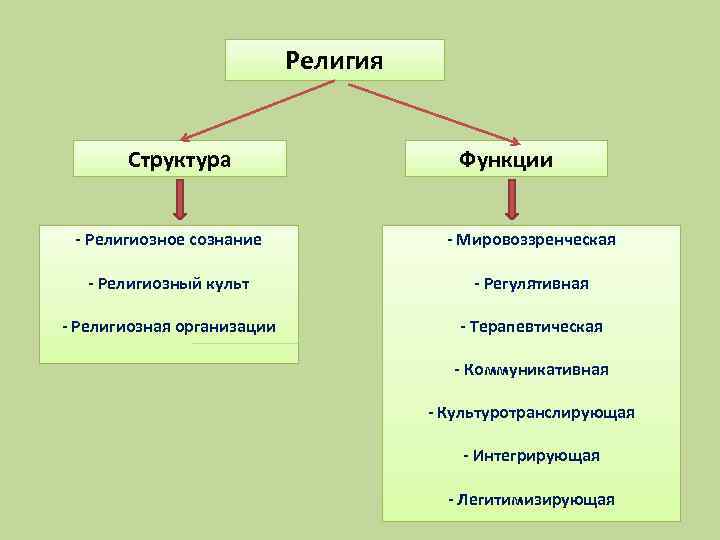 Религия

Структура

Функции

- Религиозное сознание

- Религиозный культ

- Религиозная организации

- Мировоззренческая

- Регулятивная

- Терапевтическая

- Коммуникативная

- Культуротранслирующая

- Интегрирующая

- Легитимизирующая